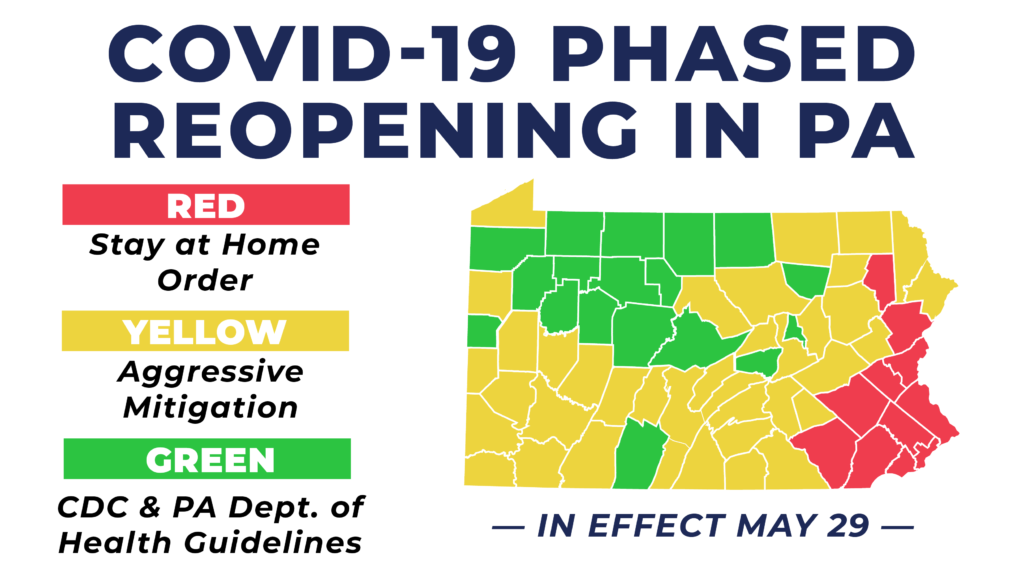 COVID-19 PHASED REOPENING IN PA

RED

Stay at Home Order

YELLOW

Aggressive Mitigation

GREEN

CDC & PA Dept. of Health Guidelines

— IN EFFECT MAY 29 —